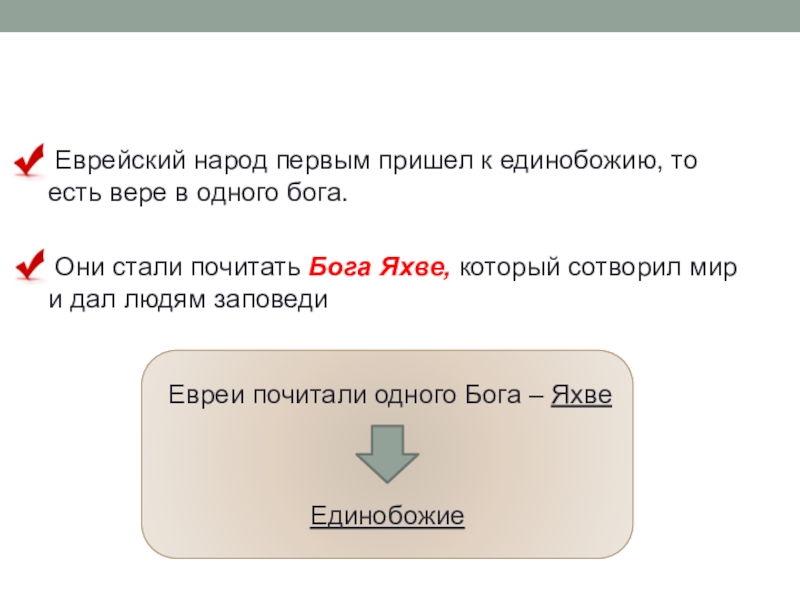 Еврейский народ первым пришел к единобожию, то есть вере в одного бога.

Они стали почитать Бога Яхве, который сотворил мир и дал людям заповеди

Евреи почитали одного Бога – Яхве

Единобожие